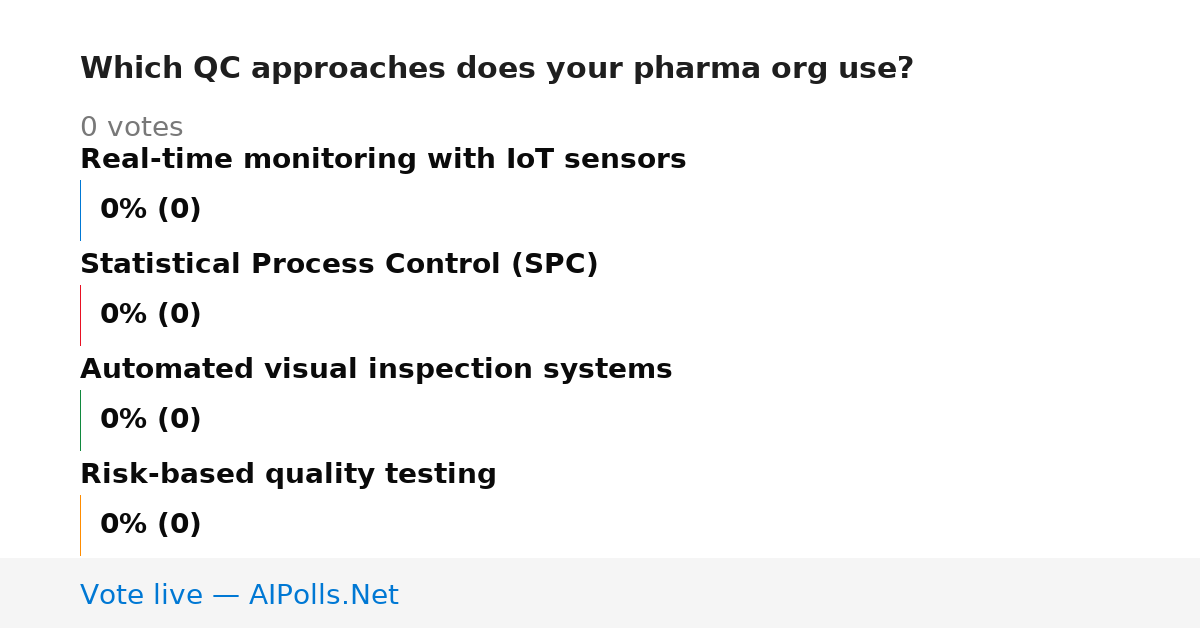 Which QC approaches does your pharma org use?

0 votes

Real-time monitoring with IoT sensors

0% (0)

Statistical Process Control (SPC)

0% (0)

Automated visual inspection systems

0% (0)

Risk-based quality testing

0% (0)

Vote live — AIPolls.Net